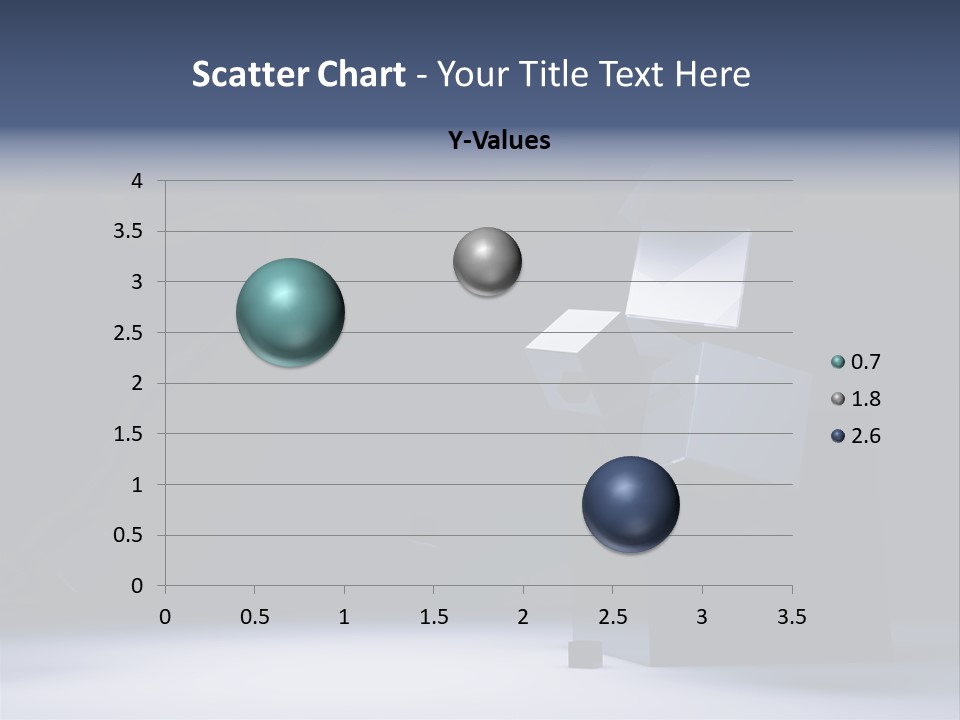 Scatter Chart - Your Title Text Here

Y-Values

4
3.5
3
2.5
2
1.5
1
0.5
0

0 0.5 1 1.5 2 2.5 3 3.5

0.7
1.8
2.6